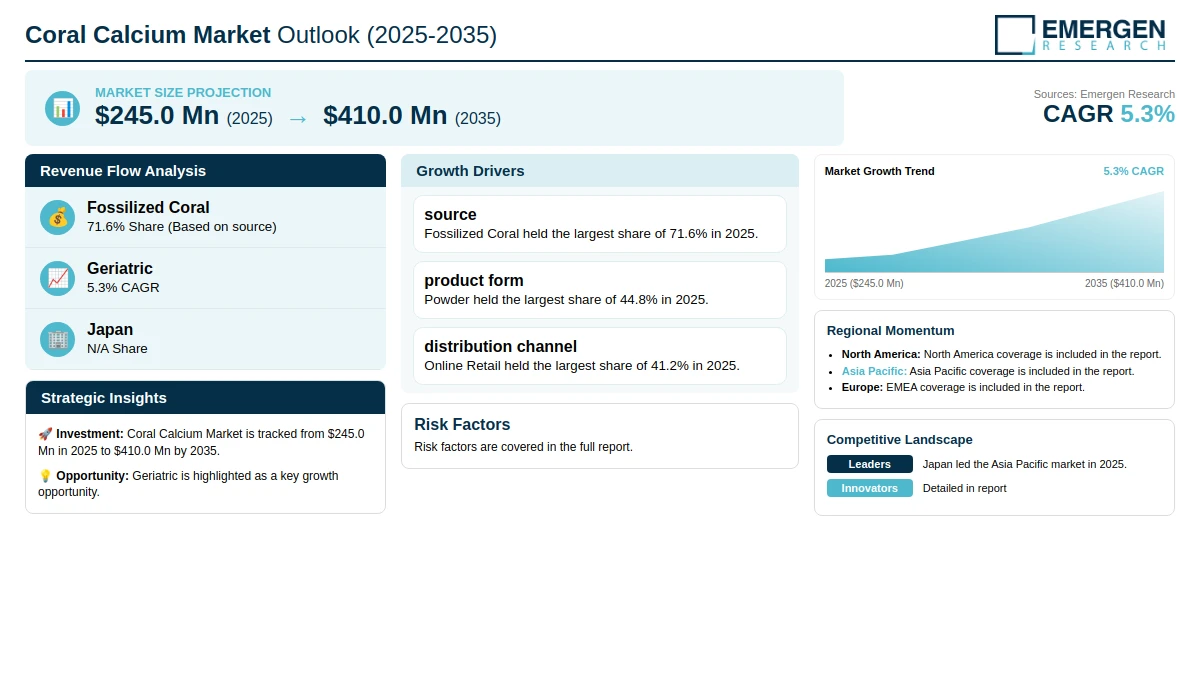 Coral Calcium Market Outlook (2025-2035)

EMERGEN RESEARCH

MARKET SIZE PROJECTION
$245.0 Mn (2025) → $410.0 Mn (2035)

Sources: Emergen Research
CAGR 5.3%

Revenue Flow Analysis

Fossilized Coral
71.6% Share (Based on source)

Geriatric
5.3% CAGR

Japan
N/A Share

Strategic Insights

🚀 Investment: Coral Calcium Market is tracked from $245.0 Mn in 2025 to $410.0 Mn by 2035.

💡 Opportunity: Geriatric is highlighted as a key growth opportunity.

Growth Drivers

source
Fossilized Coral held the largest share of 71.6% in 2025.

product form
Powder held the largest share of 44.8% in 2025.

distribution channel
Online Retail held the largest share of 41.2% in 2025.

Risk Factors
Risk factors are covered in the full report.

Market Growth Trend
5.3% CAGR
2025 ($245.0 Mn)
2035 ($410.0 Mn)

Regional Momentum
• North America: North America coverage is included in the report.
• Asia Pacific: Asia Pacific coverage is included in the report.
• Europe: EMEA coverage is included in the report.

Competitive Landscape
Leaders Japan led the Asia Pacific market in 2025.
Innovators Detailed in report